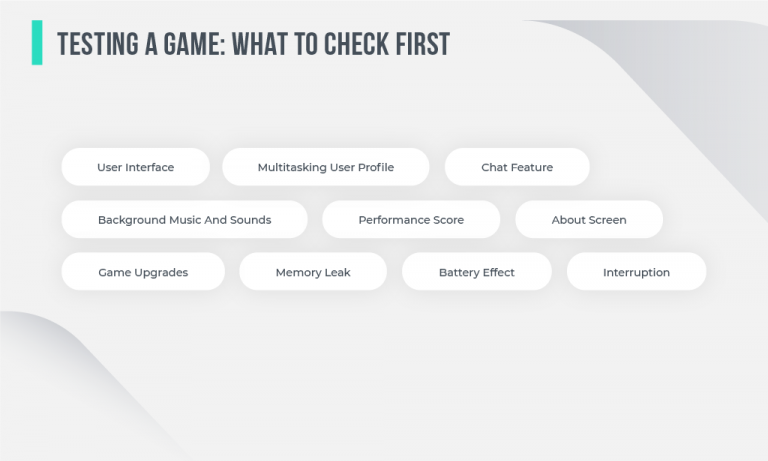 TESTING A GAME: WHAT TO CHECK FIRST

User Interface
Multitasking User Profile
Chat Feature
Background Music And Sounds
Performance Score
About Screen
Game Upgrades
Memory Leak
Battery Effect
Interruption